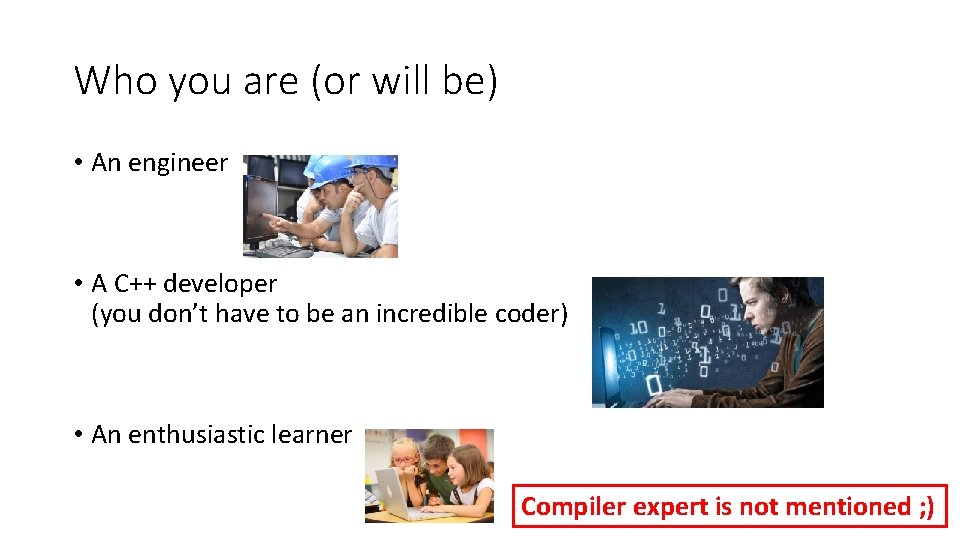 Who you are (or will be)

• An engineer

• A C++ developer
(you don't have to be an incredible coder)

• An enthusiastic learner

Compiler expert is not mentioned ;)